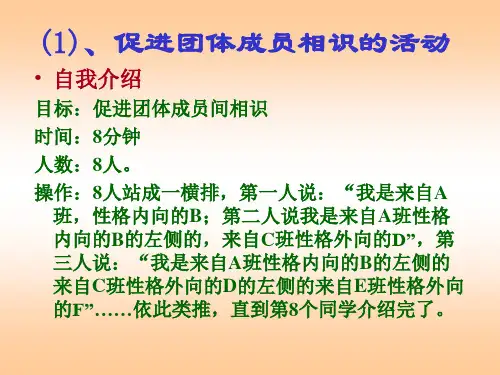 (1)、促进团体成员相识的活动

• 自我介绍

目标：促进团体成员间相识

时间：8分钟

人数：8人。

操作：8人站成一横排，第一人说：“我是来自A班，性格内向的B；第二人说我是来自A班性格内向的B的左侧的，来自C班性格外向的D”，第三人说：“我是来自A班性格内向的B的左侧的来自C班性格外向的D的左侧的来自E班性格外向的F”……依此类推，直到第8个同学介绍完了。